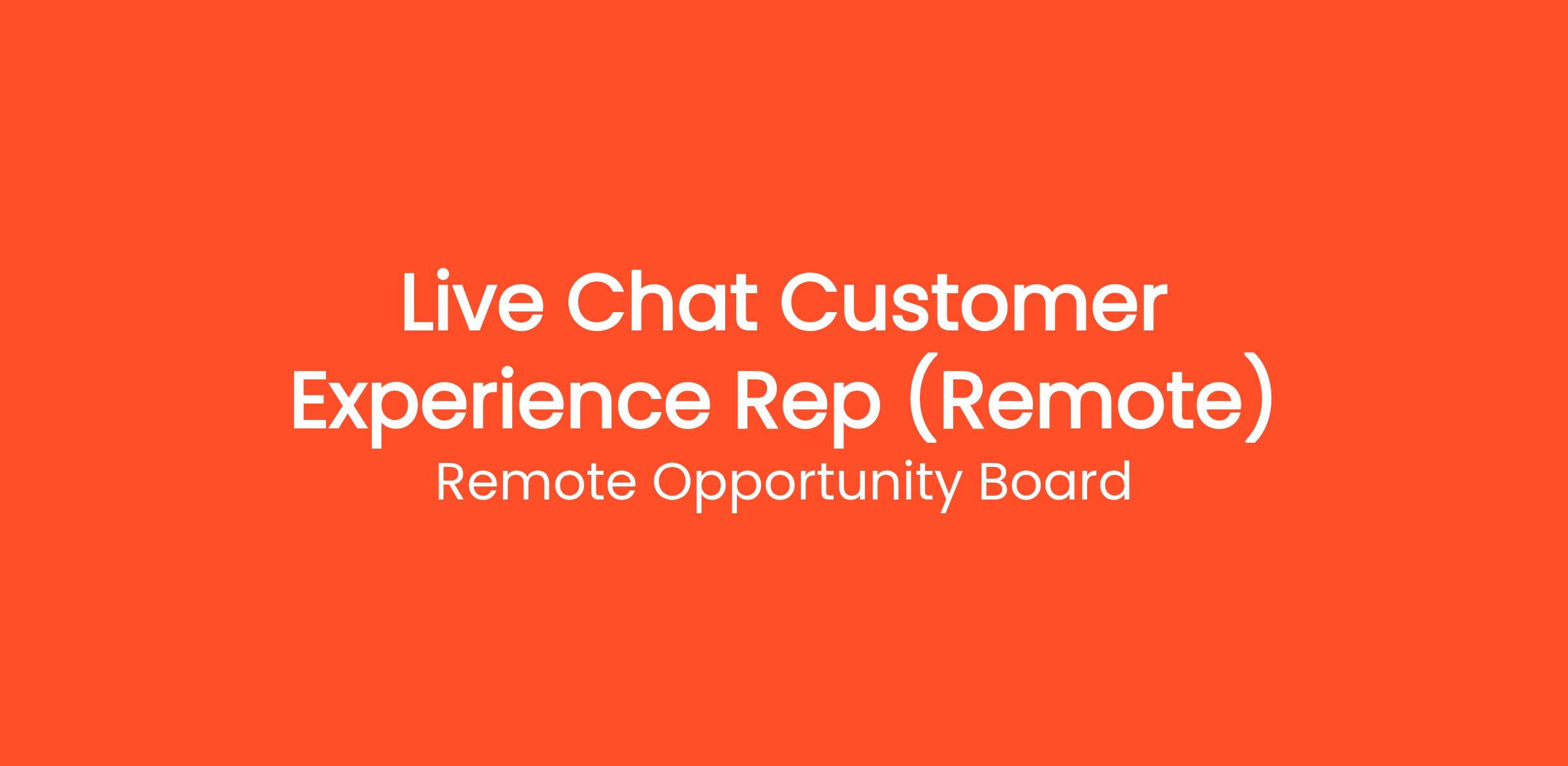 Live Chat Customer Experience Rep (Remote)

Remote Opportunity Board